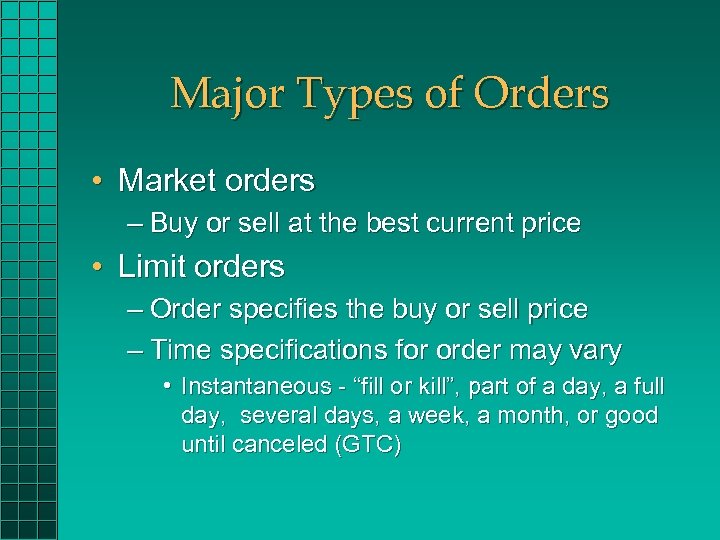 Major Types of Orders

• Market orders
– Buy or sell at the best current price
• Limit orders
– Order specifies the buy or sell price
– Time specifications for order may vary
• Instantaneous - “fill or kill”, part of a day, a full day, several days, a week, a month, or good until canceled (GTC)